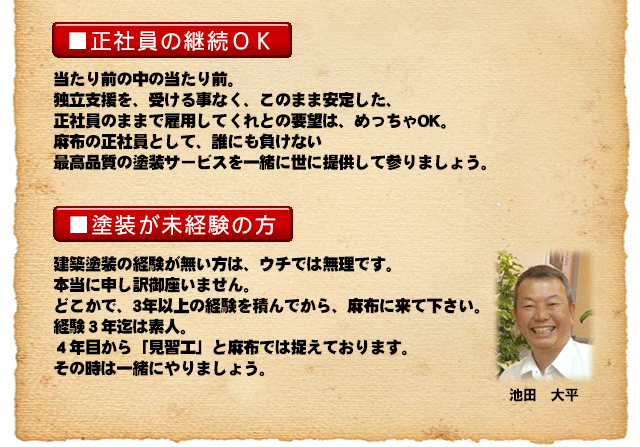 ■正社員の継続ＯＫ

当たり前の中の当たり前。
独立支援を、受ける事なく、このまま安定した、
正社員のままで雇用してくれとの要望は、めっちゃOK。
麻布の正社員として、誰にも負けない
最高品質の塗装サービスを一緒に世に提供して参りましょう。

■塗装が未経験の方

建築塗装の経験が無い方は、ウチでは無理です。
本当に申し訳御座いません。
どこかで、3年以上の経験を積んでから、麻布に来て下さい。
経験３年迄は素人。
４年目から「見習工」と麻布では捉えております。
その時は一緒にやりましょう。

池田　大平